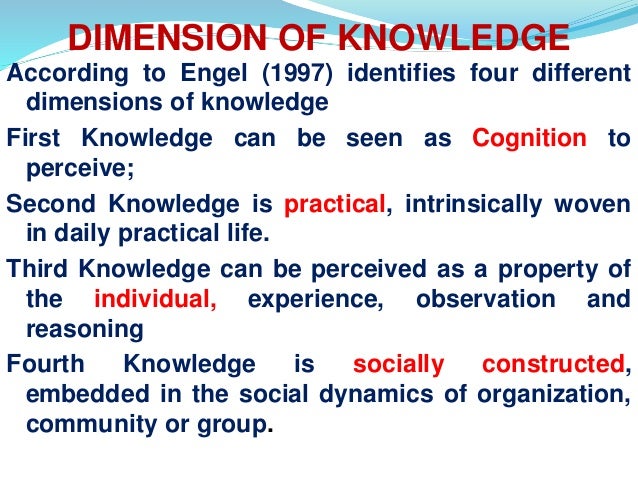 DIMENSION OF KNOWLEDGE

According to Engel (1997) identifies four different dimensions of knowledge

First Knowledge can be seen as Cognition to perceive;

Second Knowledge is practical, intrinsically woven in daily practical life.

Third Knowledge can be perceived as a property of the individual, experience, observation and reasoning

Fourth Knowledge is socially constructed, embedded in the social dynamics of organization, community or group.